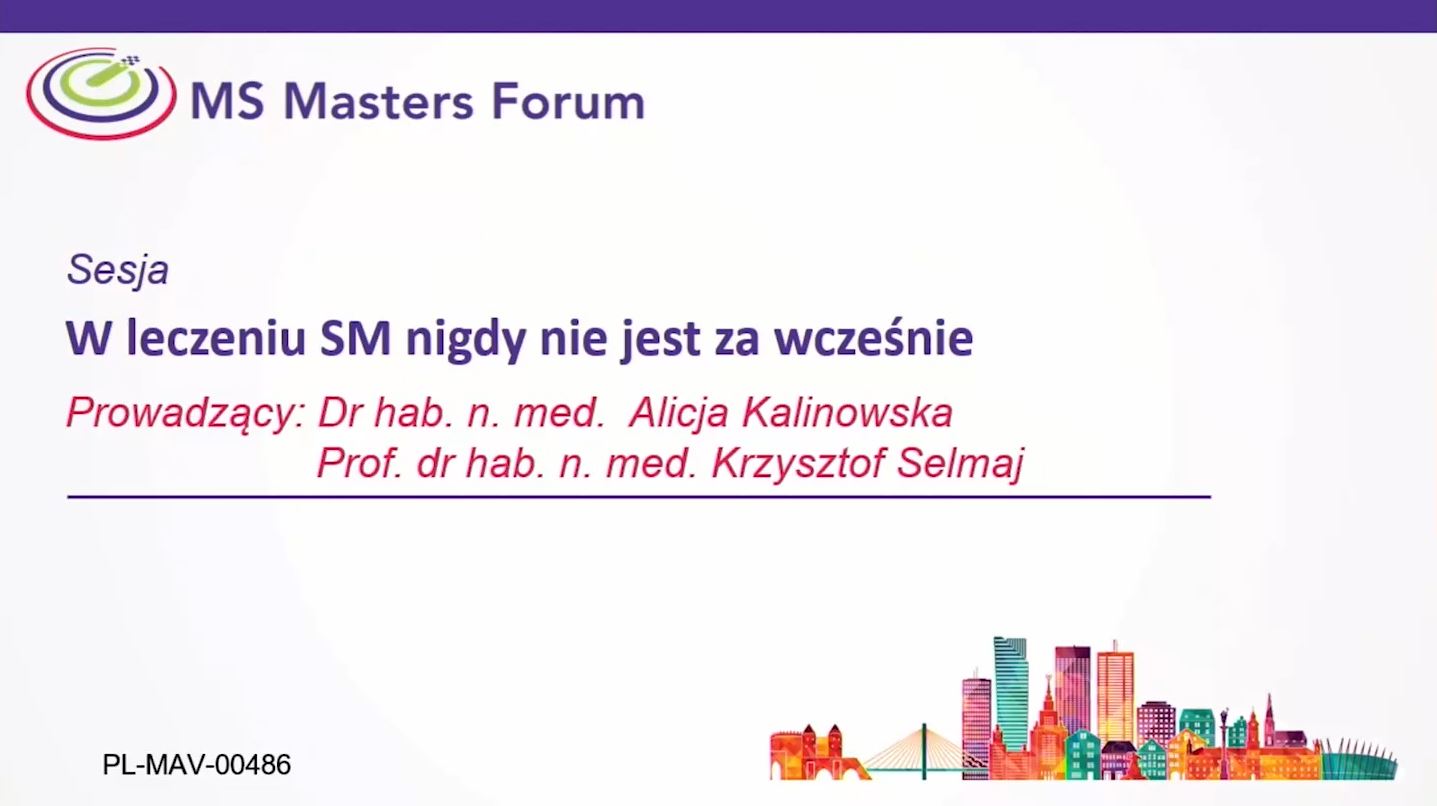 MS Masters Forum

Sesja

W leczeniu SM nigdy nie jest za wcześnie

Prowadzący: Dr hab. n. med. Alicja Kalinowska
Prof. dr hab. n. med. Krzysztof Selmaj

PL-MAV-00486